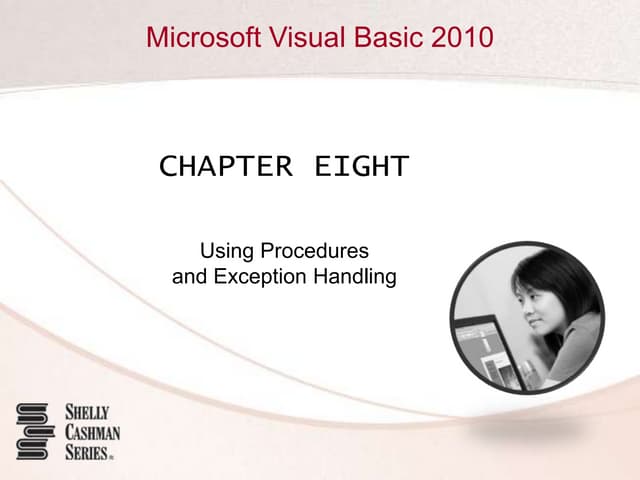 Microsoft Visual Basic 2010

CHAPTER EIGHT

Using Procedures
and Exception Handling

SHELLY
CASHMAN
SERIES®